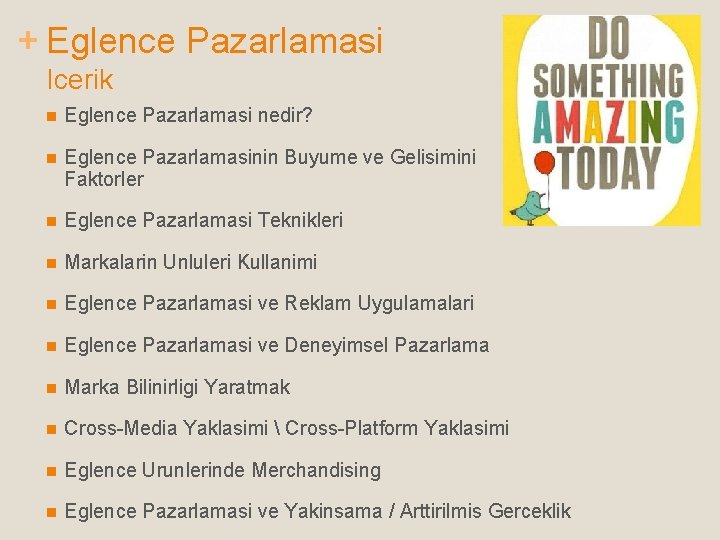 + Eglence Pazarlamasi

Icerik

- Eglence Pazarlamasi nedir?
- Eglence Pazarlamasinin Buyume ve Gelisimini Faktorler
- Eglence Pazarlamasi Teknikleri
- Markalarin Unluleri Kullanimi
- Eglence Pazarlamasi ve Reklam Uygulamalari
- Eglence Pazarlamasi ve Deneyimsel Pazarlama
- Marka Bilinirligi Yaratmak
- Cross-Media Yaklasimi \ Cross-Platform Yaklasimi
- Eglence Urunlerinde Merchandising
- Eglence Pazarlamasi ve Yakinsama / Arttirilmis Gerceklik

DO SOMETHING AMAZING TODAY